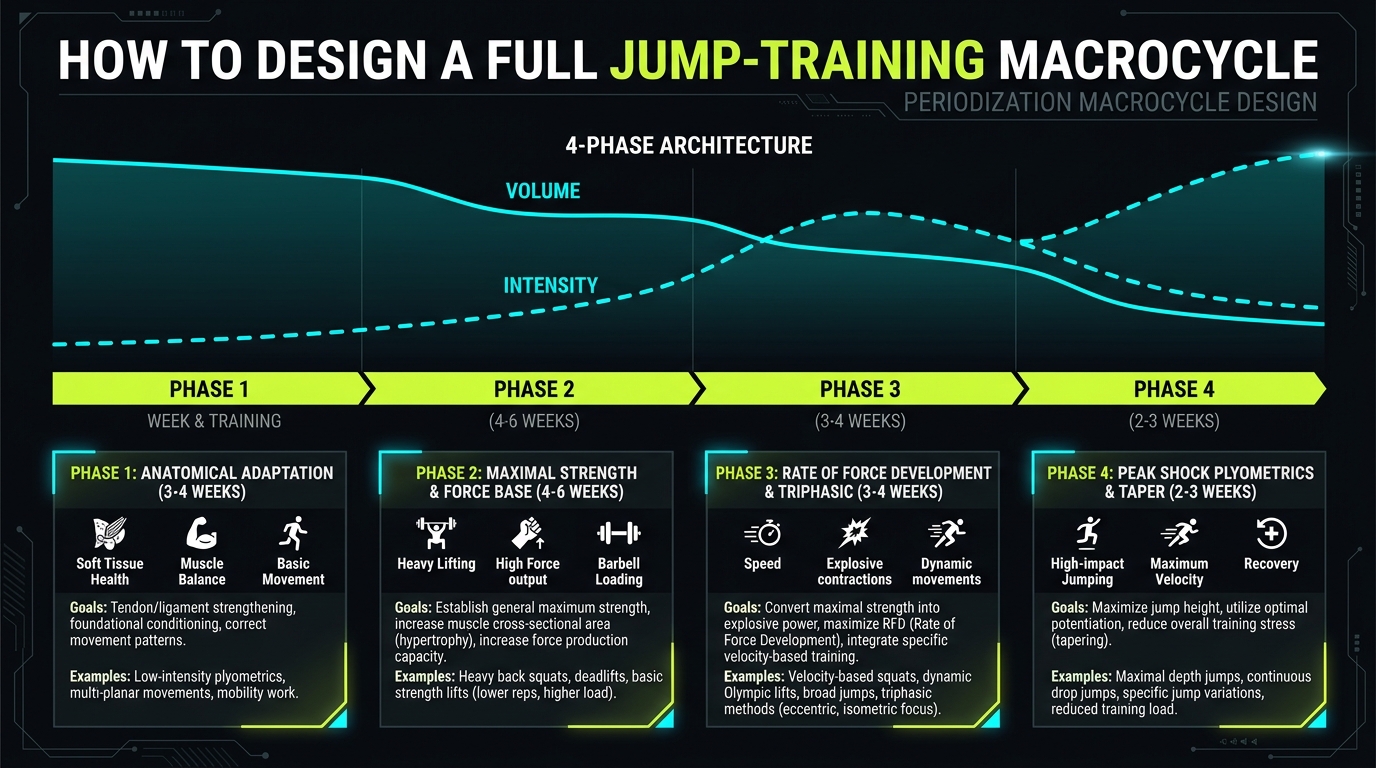 HOW TO DESIGN A FULL JUMP-TRAINING MACROCYCLE

PERIODIZATION MACROCYCLE DESIGN

4-PHASE ARCHITECTURE

VOLUME

INTENSITY

PHASE 1
WEEK & TRAINING

PHASE 2
(4-6 WEEKS)

PHASE 3
(3-4 WEEKS)

PHASE 4
(2-3 WEEKS)

PHASE 1: ANATOMICAL ADAPTATION (3-4 WEEKS)

Soft Tissue Health
Muscle Balance
Basic Movement

Goals: Tendon/ligament strengthening, foundational conditioning, correct movement patterns.

Examples: Low-intensity plyometrics, multi-planar movements, mobility work.

PHASE 2: MAXIMAL STRENGTH & FORCE BASE (4-6 WEEKS)

Heavy Lifting
High Force output
Barbell Loading

Goals: Establish general maximum strength, increase muscle cross-sectional area (hypertrophy), increase force production capacity.

Examples: Heavy back squats, deadlifts, basic strength lifts (lower reps, higher load).

PHASE 3: RATE OF FORCE DEVELOPMENT & TRIPHASIC (3-4 WEEKS)

Speed
Explosive contractions
Dynamic movements

Goals: Convert maximal strength into explosive power, maximize RFD (Rate of Force Development), integrate specific velocity-based training.

Examples: Velocity-based squats, dynamic Olympic lifts, broad jumps, triphasic methods (eccentric, isometric focus).

PHASE 4: PEAK SHOCK PLYOMETRICS & TAPER (2-3 WEEKS)

High-impact Jumping
Maximum Velocity
Recovery

Goals: Maximize jump height, utilize optimal potentiation, reduce overall training stress (tapering).

Examples: Maximal depth jumps, continuous drop jumps, specific jump variations, reduced training load.